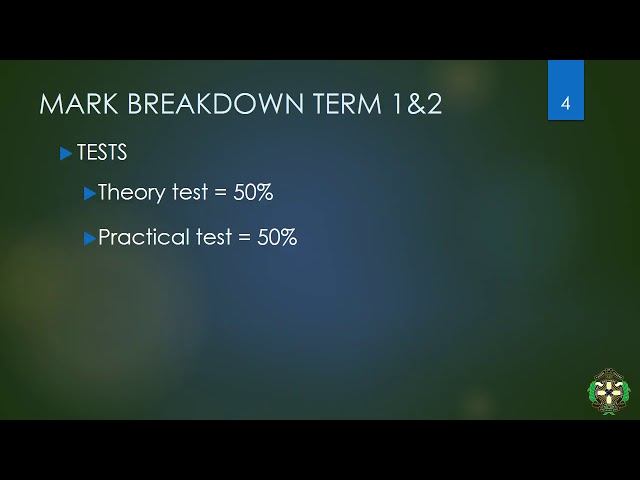 MARK BREAKDOWN TERM 1&2

4

▶ TESTS

▶ Theory test = 50%

▶ Practical test = 50%